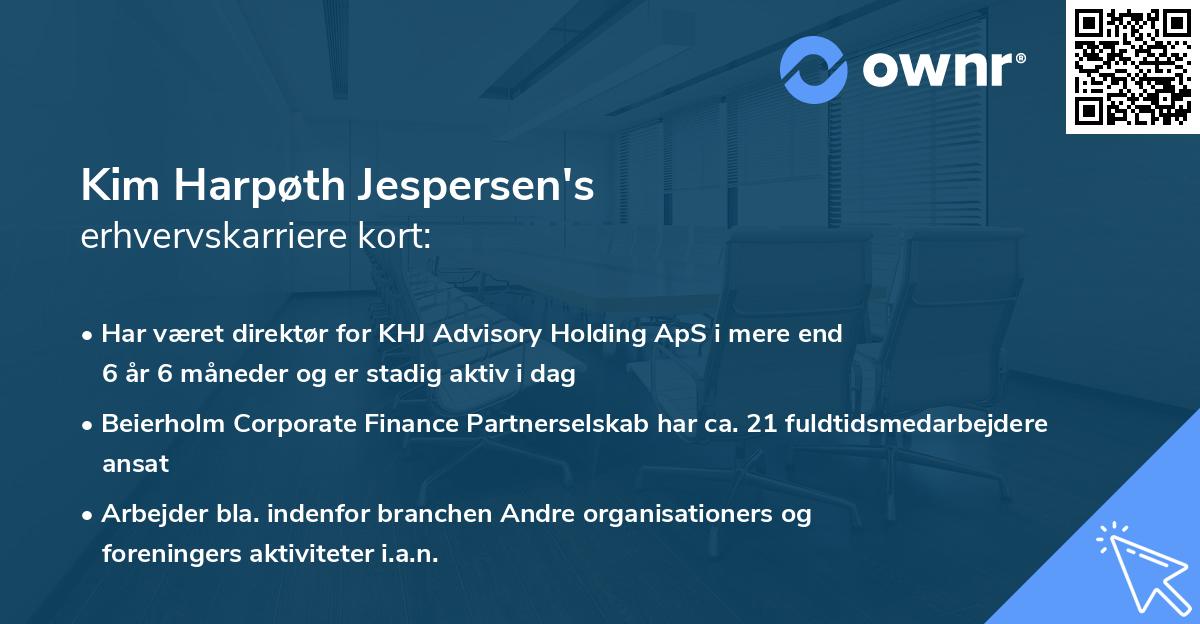 ownr®

Kim Harpøth Jespersen's
erhvervskarriere kort:

• Har været direktør for KHJ Advisory Holding ApS i mere end 6 år 6 måneder og er stadig aktiv i dag

• Beierholm Corporate Finance Partnerselskab har ca. 21 fuldtidsmedarbejdere ansat

• Arbejder bla. indenfor branchen Andre organisationers og foreningers aktiviteter i.a.n.